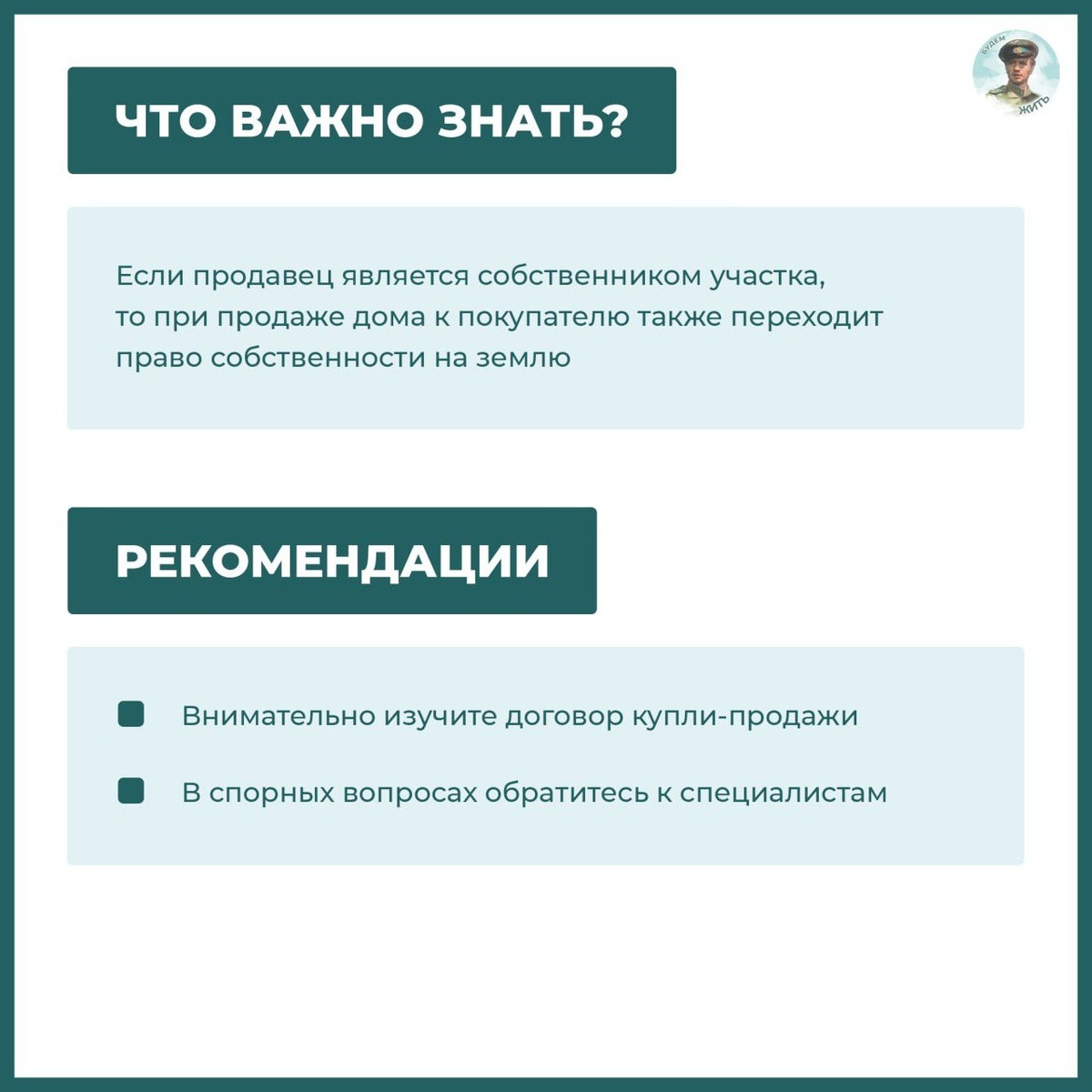 БУДЕМ ЖИТЬ

ЧТО ВАЖНО ЗНАТЬ?

Если продавец является собственником участка, то при продаже дома к покупателю также переходит право собственности на землю

РЕКОМЕНДАЦИИ

Внимательно изучите договор купли-продажи

В спорных вопросах обратитесь к специалистам